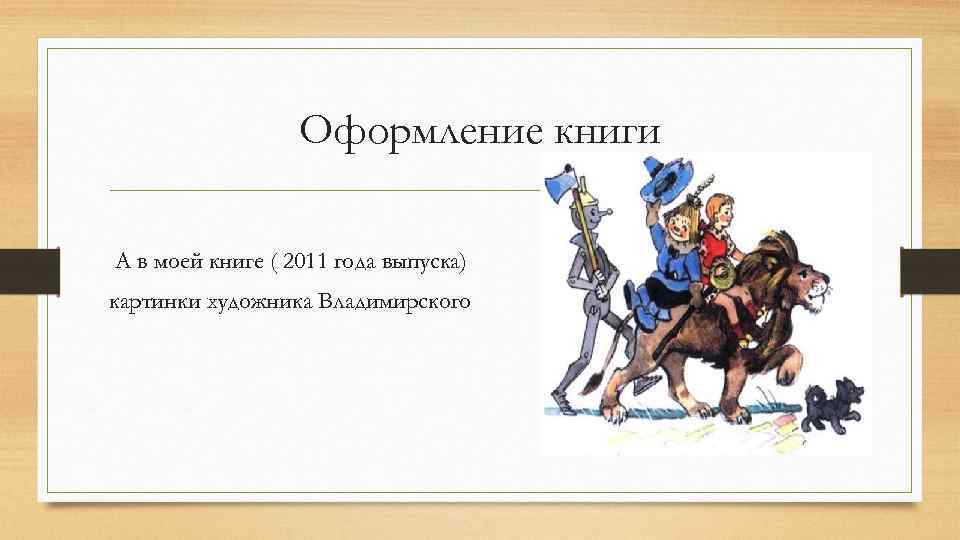 Оформление книги

А в моей книге ( 2011 года выпуска) картинки художника Владимирского